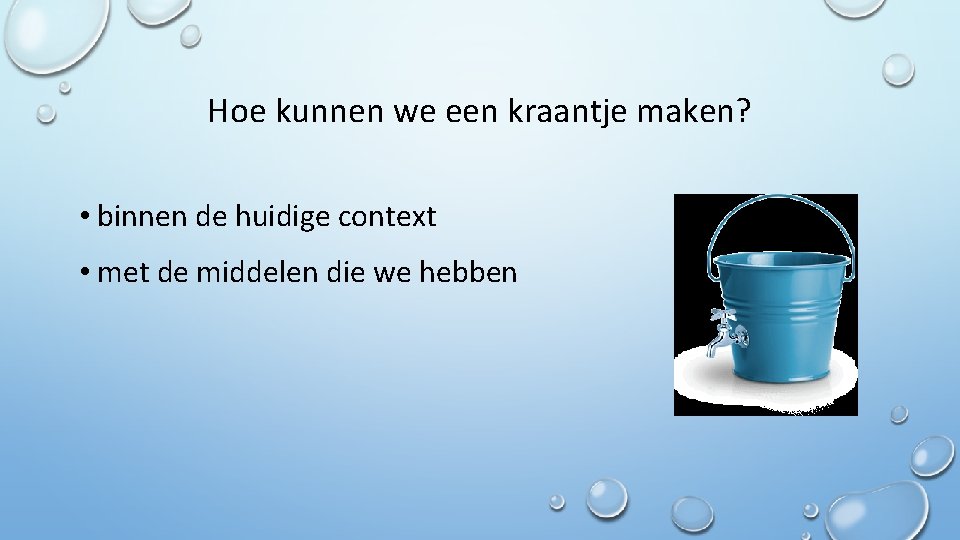 Hoe kunnen we een kraantje maken?

• binnen de huidige context
• met de middelen die we hebben